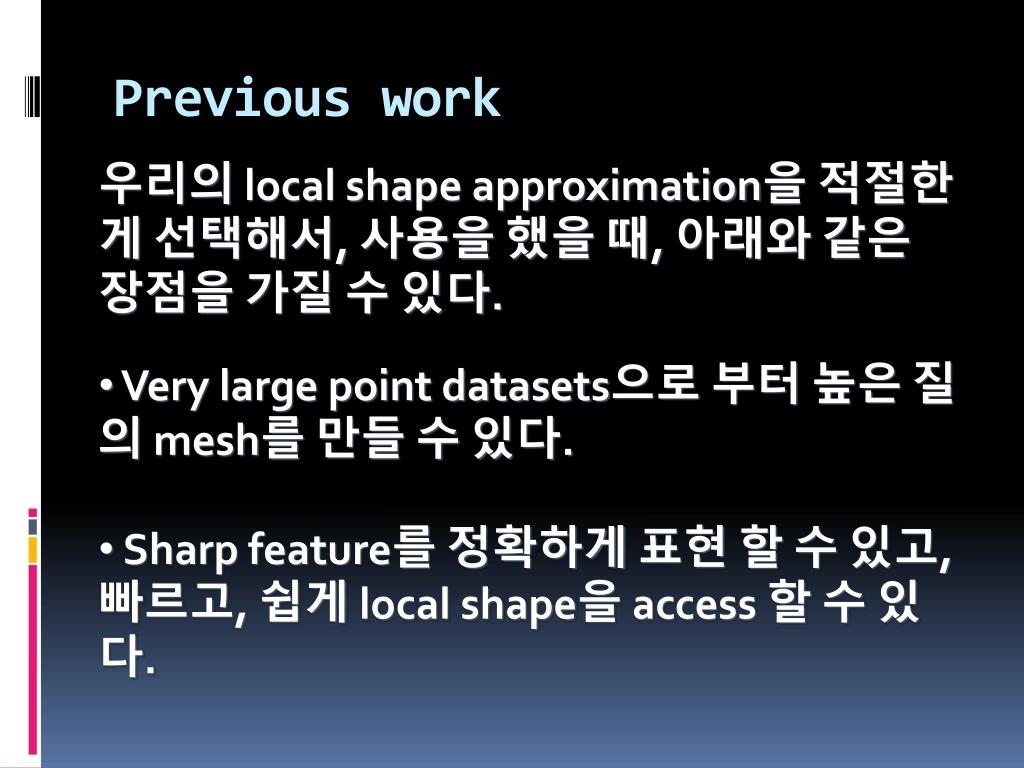 Previous work

우리의 local shape approximation을 적절한게 선택해서, 사용을 했을 때, 아래와 같은 장점을 가질 수 있다.

• Very large point datasets으로 부터 높은 질의 mesh를 만들 수 있다.

• Sharp feature를 정확하게 표현 할 수 있고, 빠르고, 쉽게 local shape을 access 할 수 있다.